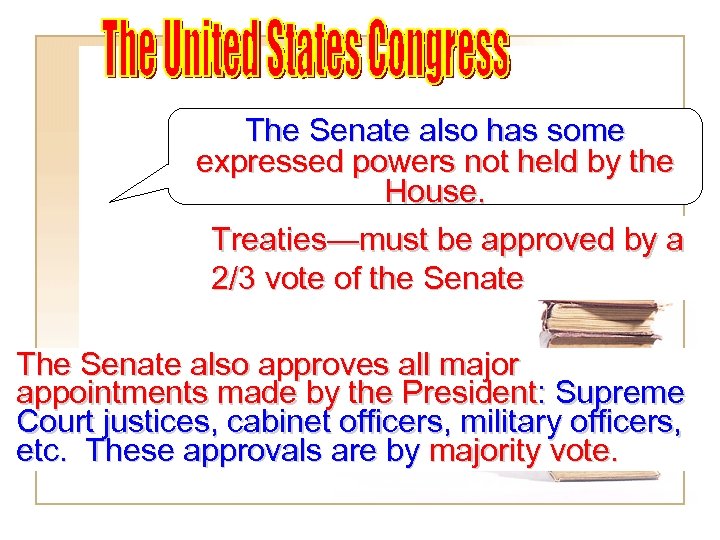 The United States Congress

The Senate also has some expressed powers not held by the House.

Treaties—must be approved by a 2/3 vote of the Senate

The Senate also approves all major appointments made by the President: Supreme Court justices, cabinet officers, military officers, etc. These approvals are by majority vote.